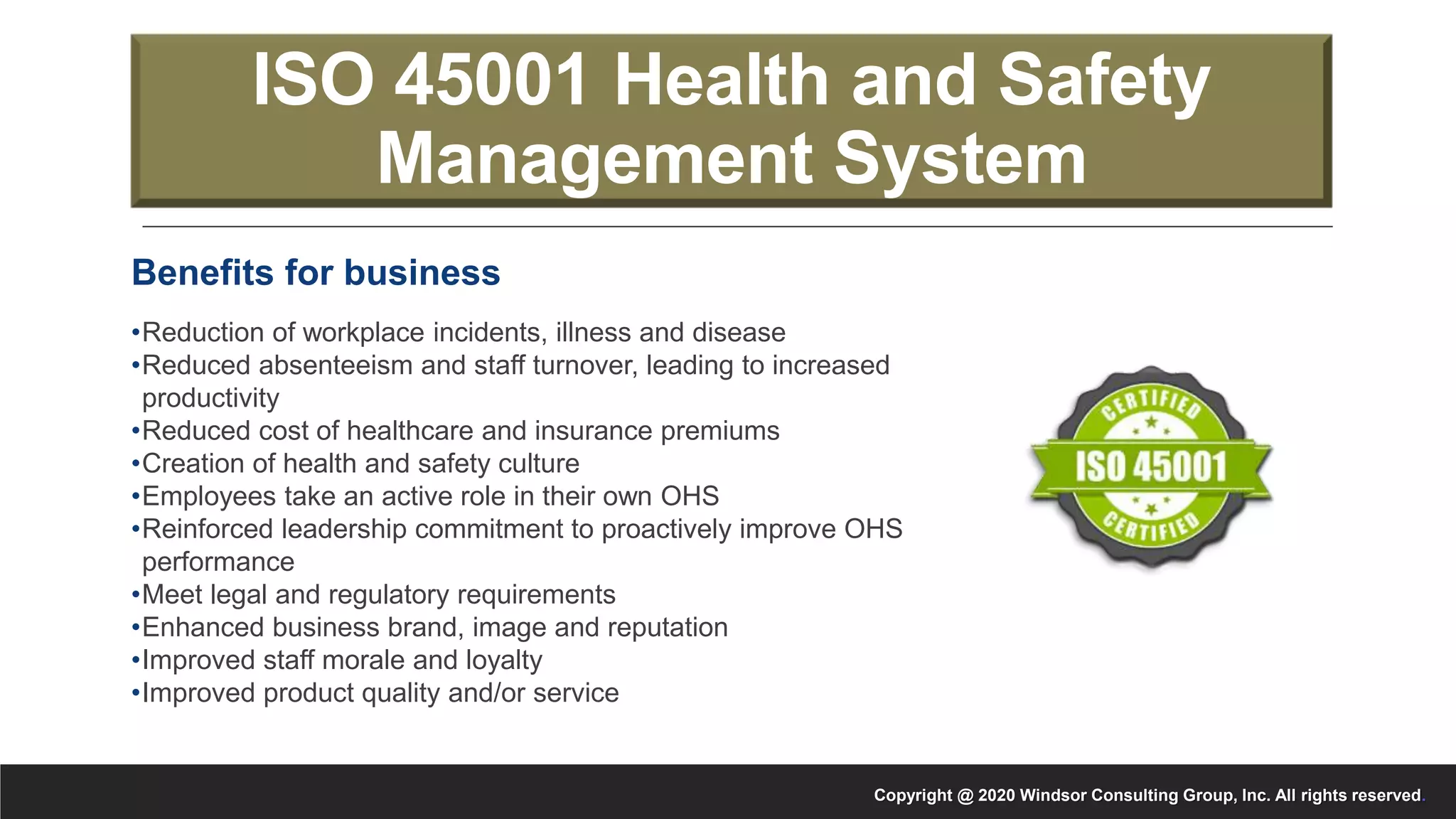 ISO 45001 Health and Safety Management System

Benefits for business

•Reduction of workplace incidents, illness and disease
•Reduced absenteeism and staff turnover, leading to increased productivity
•Reduced cost of healthcare and insurance premiums
•Creation of health and safety culture
•Employees take an active role in their own OHS
•Reinforced leadership commitment to proactively improve OHS performance
•Meet legal and regulatory requirements
•Enhanced business brand, image and reputation
•Improved staff morale and loyalty
•Improved product quality and/or service

CERTIFIED
ISO 45001
CERTIFIED

Copyright @ 2020 Windsor Consulting Group, Inc. All rights reserved.